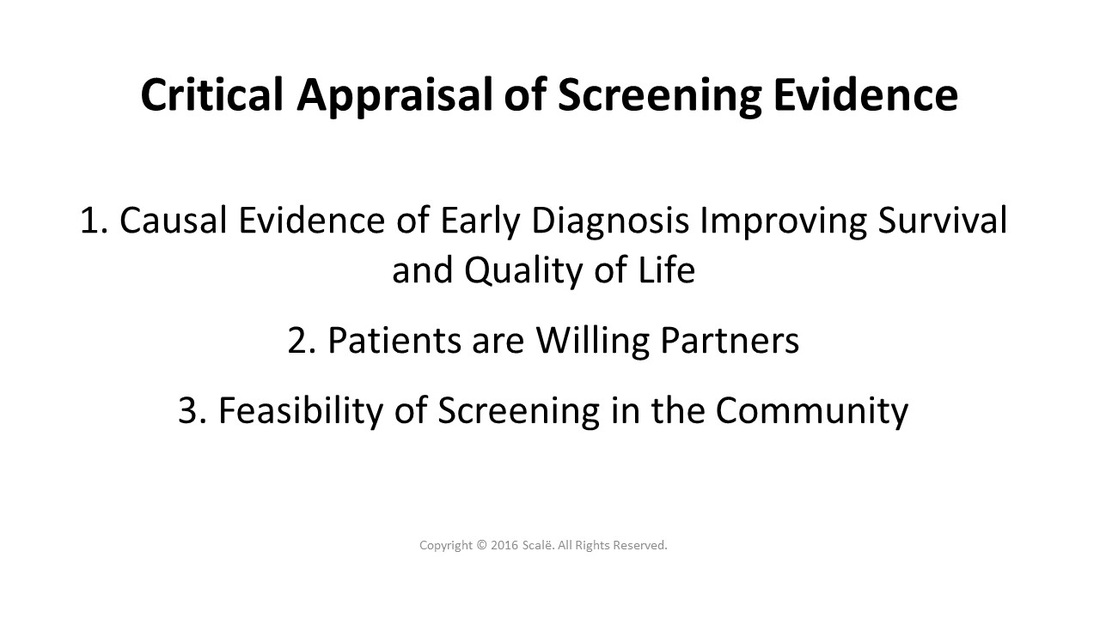 Critical Appraisal of Screening Evidence

1. Causal Evidence of Early Diagnosis Improving Survival and Quality of Life

2. Patients are Willing Partners

3. Feasibility of Screening in the Community

Copyright © 2016 Scalë. All Rights Reserved.